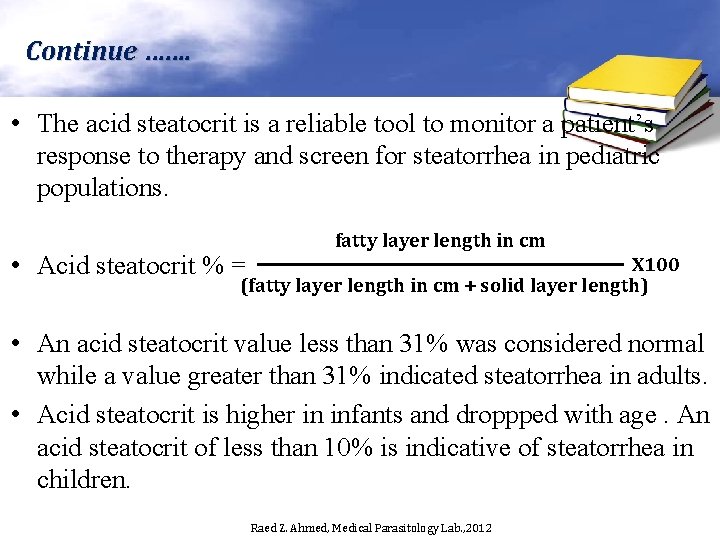 Continue .......

• The acid steatocrit is a reliable tool to monitor a patient's response to therapy and screen for steatorrhea in pediatric populations.

• Acid steatocrit % = $\frac{\text{fatty layer length in cm}}{\text{(fatty layer length in cm + solid layer length)}}$ X100

• An acid steatocrit value less than 31% was considered normal while a value greater than 31% indicated steatorrhea in adults.

• Acid steatocrit is higher in infants and droppped with age . An acid steatocrit of less than 10% is indicative of steatorrhea in children.

Raed Z. Ahmed, Medical Parasitology Lab.,2012